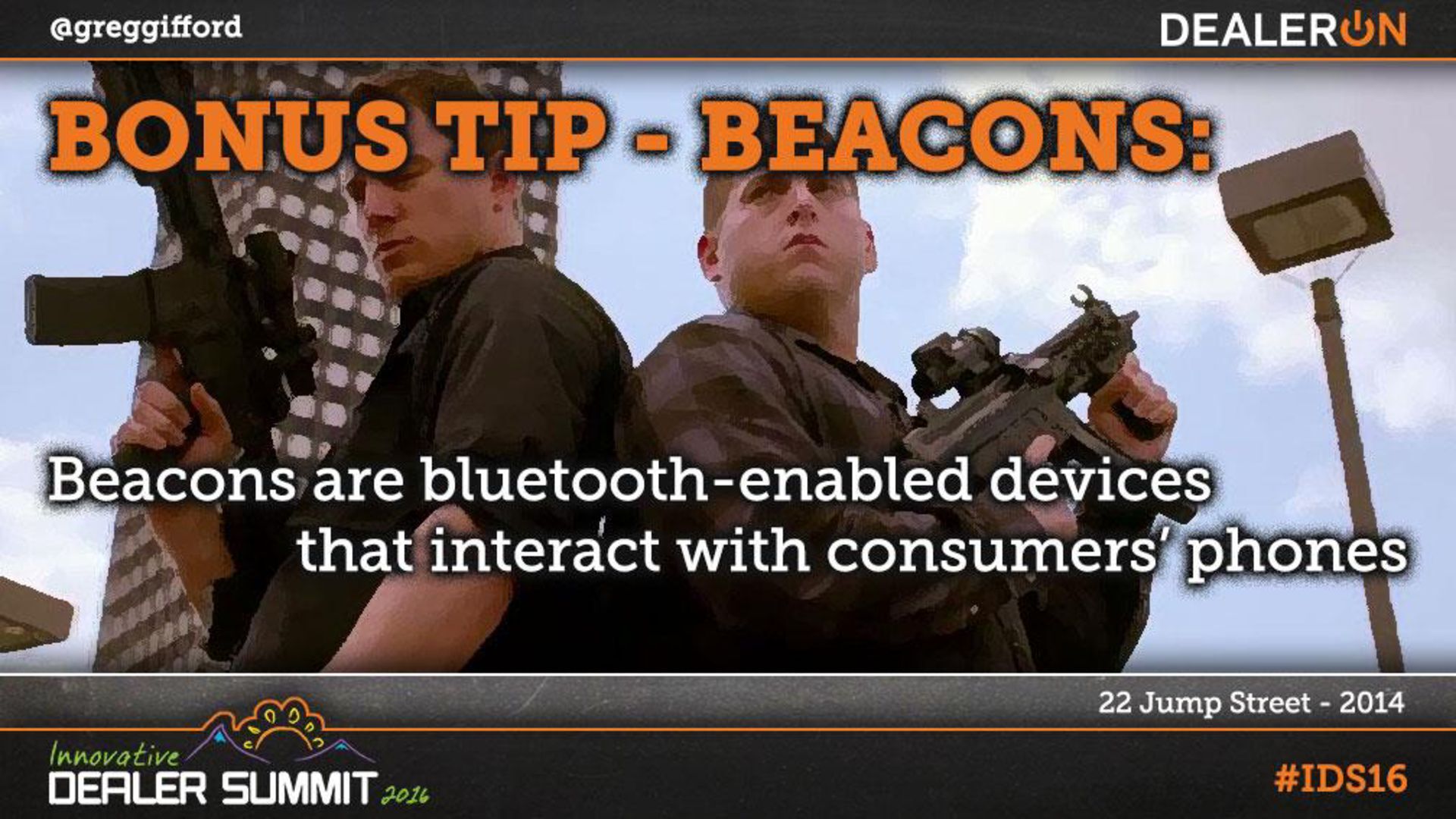 @greggifford

DEALERON

BONUS TIP - BEACONS:

Beacons are bluetooth-enabled devices that interact with consumers' phones

22 Jump Street - 2014

Innovative DEALER SUMMIT 2016

#IDS16